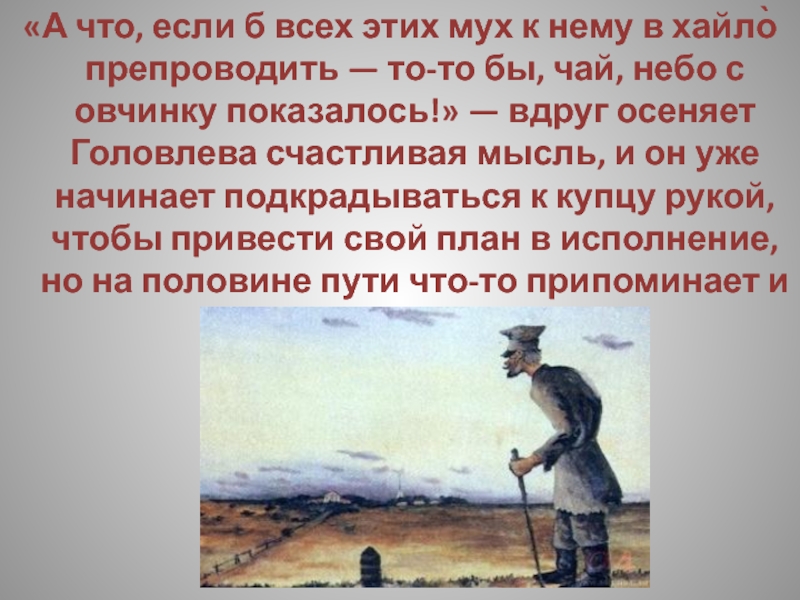 «А что, если б всех этих мух к нему в хайло̀ препроводить — то-то бы, чай, небо с овчинку показалось!» — вдруг осеняет Головлева счастливая мысль, и он уже начинает подкрадываться к купцу рукой, чтобы привести свой план в исполнение, но на половине пути что-то припоминает и